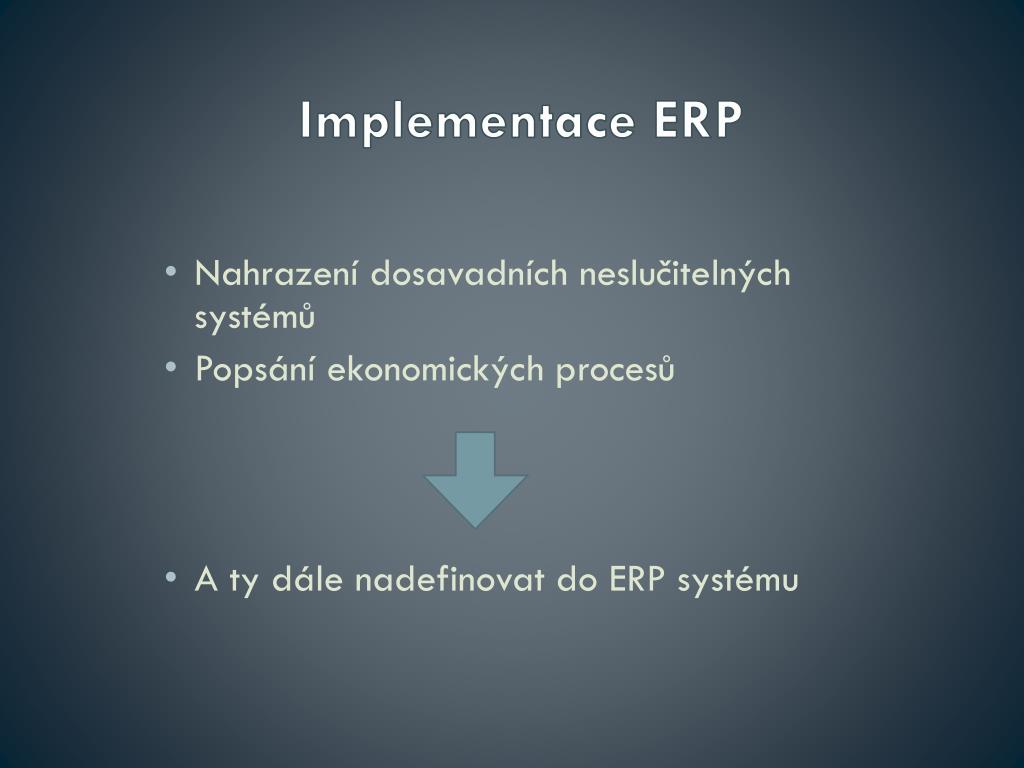 Implementace ERP

• Nahrazení dosavadních neslučitelných systémů
• Popsání ekonomických procesů

• A ty dále nadefinovat do ERP systému